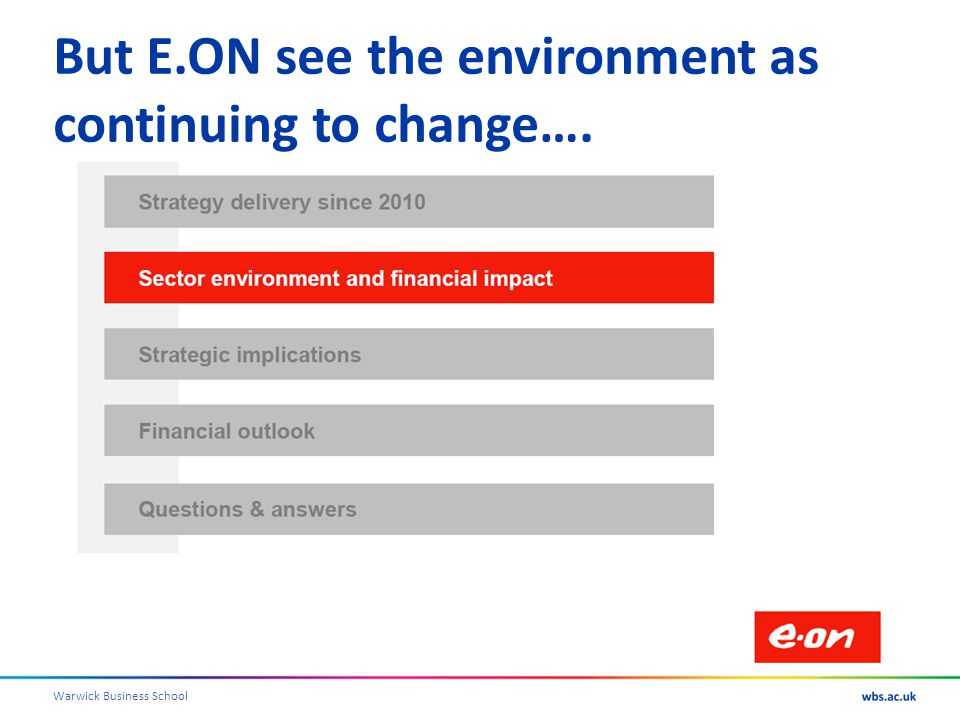 But E.ON see the environment as continuing to change….

Strategy delivery since 2010

Sector environment and financial impact

Strategic implications

Financial outlook

Questions & answers

e·on

Warwick Business School

wbs.ac.uk